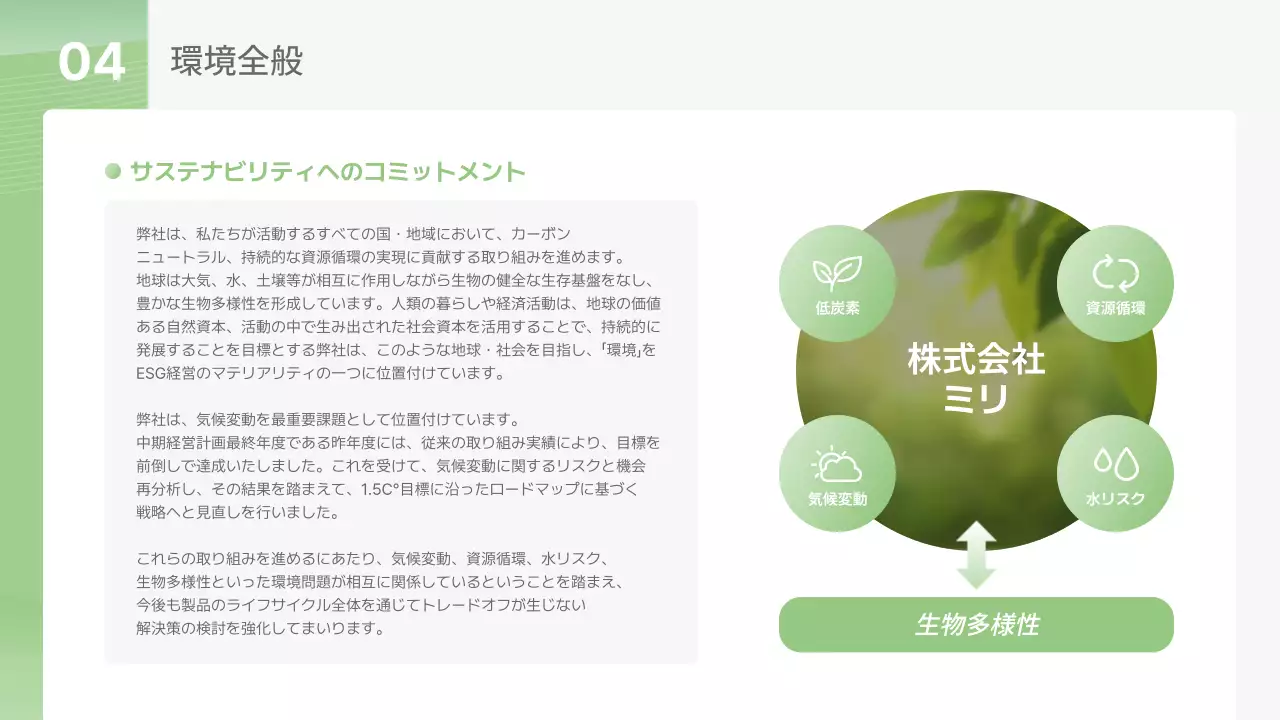 04 環境全般

サステナビリティへのコミットメント

弊社は、私たちが活動するすべての国・地域において、カーボンニュートラル、持続的な資源循環の実現に貢献する取り組みを進めます。
地球は大気、水、土壌等が相互に作用しながら生物の健全な生存基盤をなし、豊かな生物多様性を形成しています。人類の暮らしや経済活動は、地球の価値ある自然資本、活動の中で生み出された社会資本を活用することで、持続的に発展することを目標とする弊社は、このような地球・社会を目指し、「環境」をESG経営のマテリアリティの一つに位置付けています。

弊社は、気候変動を最重要課題として位置付けています。
中期経営計画最終年度である昨年度には、従来の取り組み実績により、目標を前倒しで達成いたしました。これを受けて、気候変動に関するリスクと機会再分析し、その結果を踏まえて、1.5C°目標に沿ったロードマップに基づく戦略へと見直しを行いました。

これらの取り組みを進めるにあたり、気候変動、資源循環、水リスク、生物多様性といった環境問題が相互に関係しているということを踏まえ、今後も製品のライフサイクル全体を通じてトレードオフが生じない解決策の検討を強化してまいります。

低炭素
資源循環
株式会社
ミリ
気候変動
水リスク
生物多様性